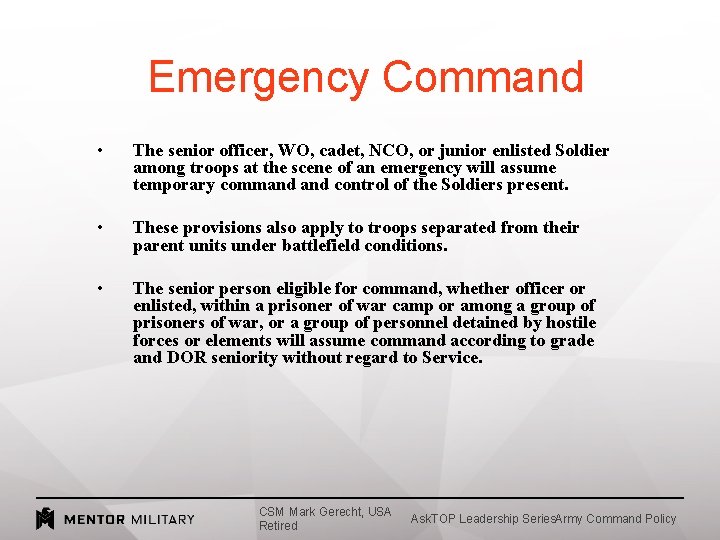 Emergency Command

• The senior officer, WO, cadet, NCO, or junior enlisted Soldier among troops at the scene of an emergency will assume temporary command and control of the Soldiers present.

• These provisions also apply to troops separated from their parent units under battlefield conditions.

• The senior person eligible for command, whether officer or enlisted, within a prisoner of war camp or among a group of prisoners of war, or a group of personnel detained by hostile forces or elements will assume command according to grade and DOR seniority without regard to Service.

MENTOR MILITARY

CSM Mark Gerecht, USA Retired

AskTOP Leadership SeriesArmy Command Policy